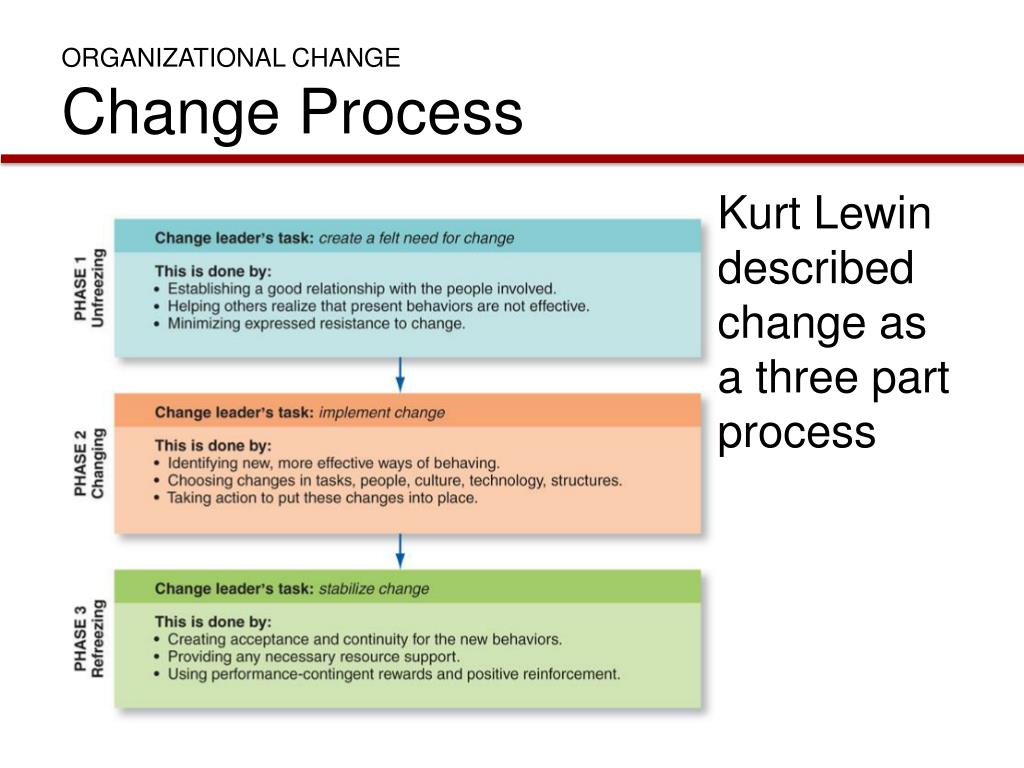 ORGANIZATIONAL CHANGE
Change Process

PHASE 1
Unfreezing

Change leader's task: create a felt need for change

This is done by:
• Establishing a good relationship with the people involved.
• Helping others realize that present behaviors are not effective.
• Minimizing expressed resistance to change.

PHASE 2
Changing

Change leader's task: implement change

This is done by:
• Identifying new, more effective ways of behaving.
• Choosing changes in tasks, people, culture, technology, structures.
• Taking action to put these changes into place.

PHASE 3
Refreezing

Change leader's task: stabilize change

This is done by:
• Creating acceptance and continuity for the new behaviors.
• Providing any necessary resource support.
• Using performance-contingent rewards and positive reinforcement.

Kurt Lewin described change as a three part process